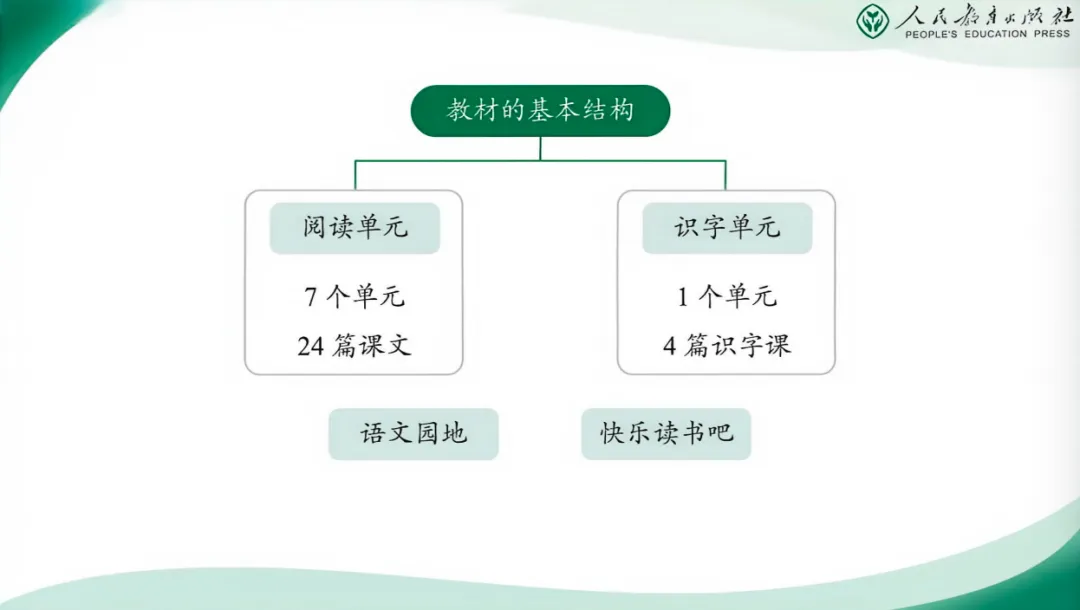 人民教育出版社
PEOPLE'S EDUCATION PRESS

教材的基本结构

阅读单元

7 个单元
24 篇课文

识字单元

1 个单元
4 篇识字课

语文园地

快乐读书吧